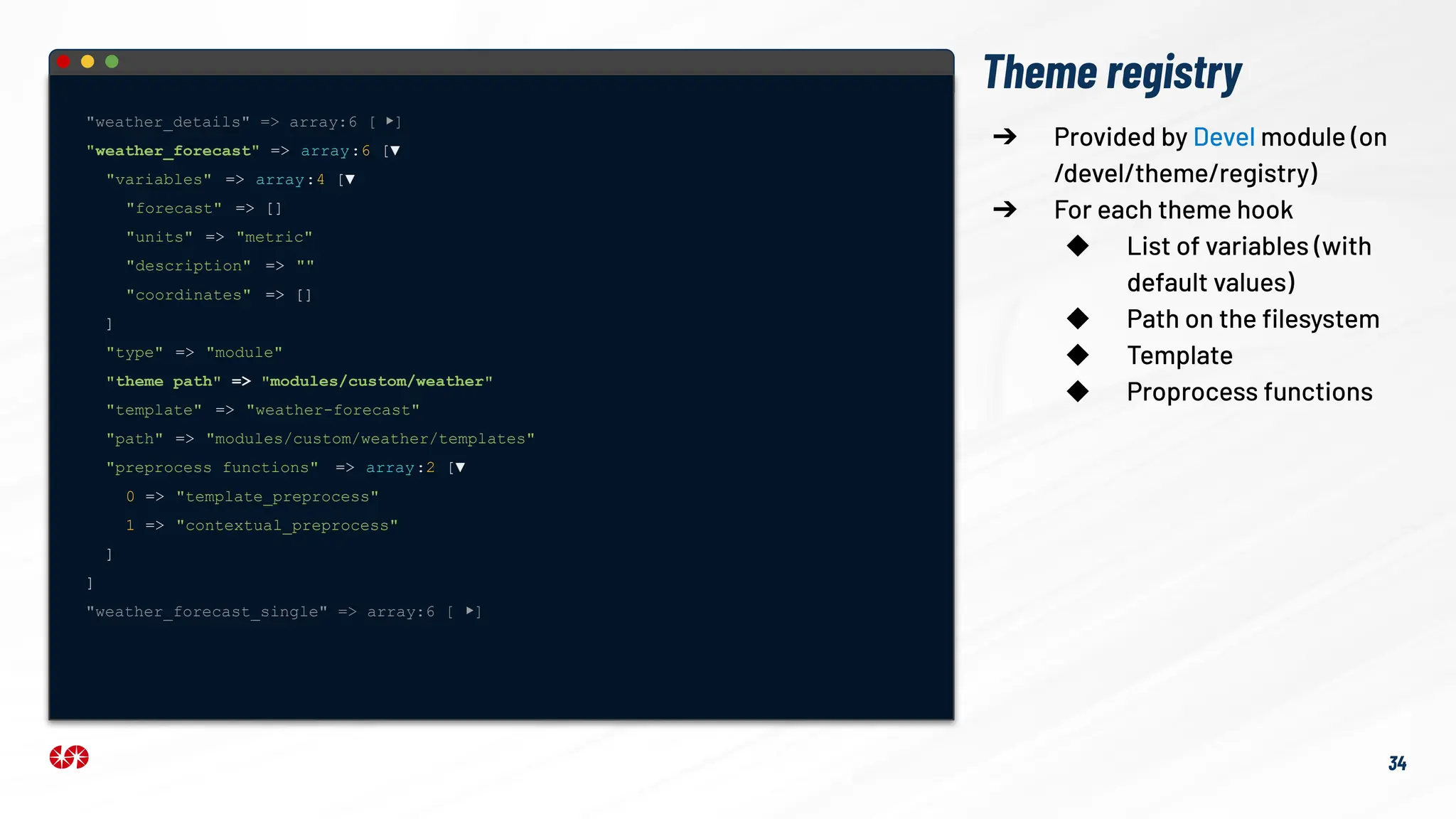 "weather_details" => array:6 [ ▶]
"weather_forecast" => array:6 [▼
  "variables" => array:4 [▼
    "forecast" => []
    "units" => "metric"
    "description" => ""
    "coordinates" => []
  ]
  "type" => "module"
  "theme path" => "modules/custom/weather"
  "template" => "weather-forecast"
  "path" => "modules/custom/weather/templates"
  "preprocess functions" => array:2 [▼
    0 => "template_preprocess"
    1 => "contextual_preprocess"
  ]
]
"weather_forecast_single" => array:6 [ ▶]

Theme registry

➔ Provided by Devel module (on /devel/theme/registry)

➔ For each theme hook

◆ List of variables (with default values)

◆ Path on the filesystem

◆ Template

◆ Proprocess functions

34